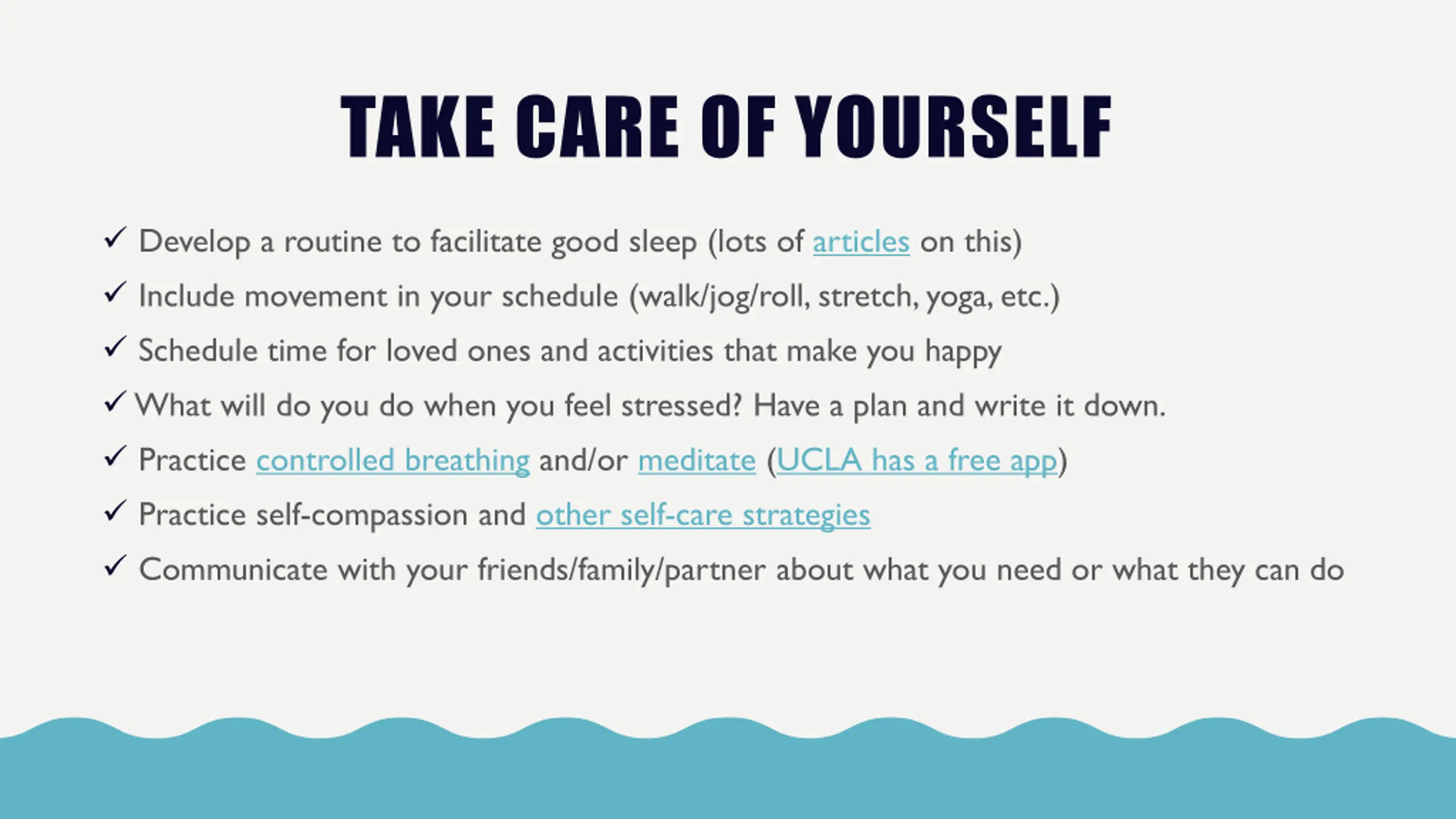 TAKE CARE OF YOURSELF

✓ Develop a routine to facilitate good sleep (lots of articles on this)

✓ Include movement in your schedule (walk/jog/roll, stretch, yoga, etc.)

✓ Schedule time for loved ones and activities that make you happy

✓ What will do you do when you feel stressed? Have a plan and write it down.

✓ Practice controlled breathing and/or meditate (UCLA has a free app)

✓ Practice self-compassion and other self-care strategies

✓ Communicate with your friends/family/partner about what you need or what they can do